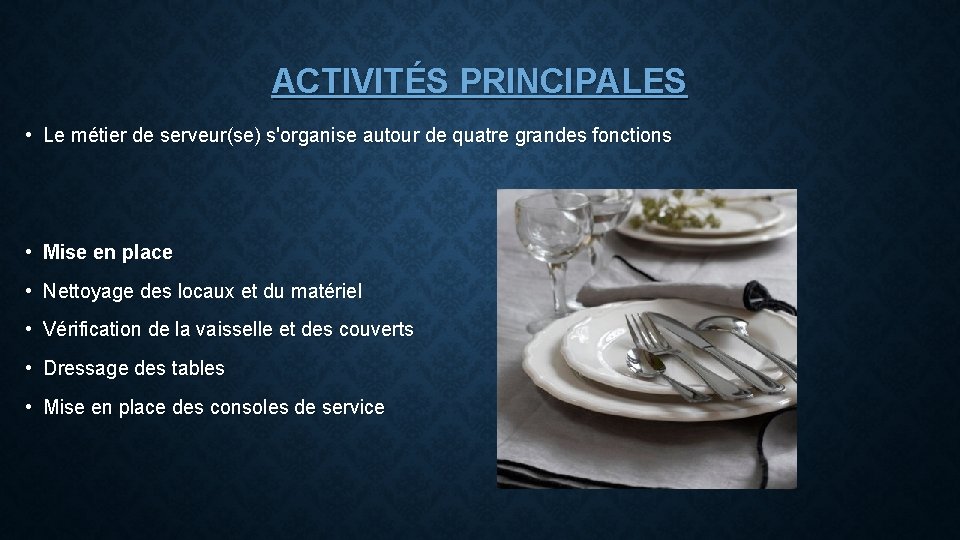 ACTIVITÉS PRINCIPALES

• Le métier de serveur(se) s'organise autour de quatre grandes fonctions

• Mise en place

• Nettoyage des locaux et du matériel

• Vérification de la vaisselle et des couverts

• Dressage des tables

• Mise en place des consoles de service